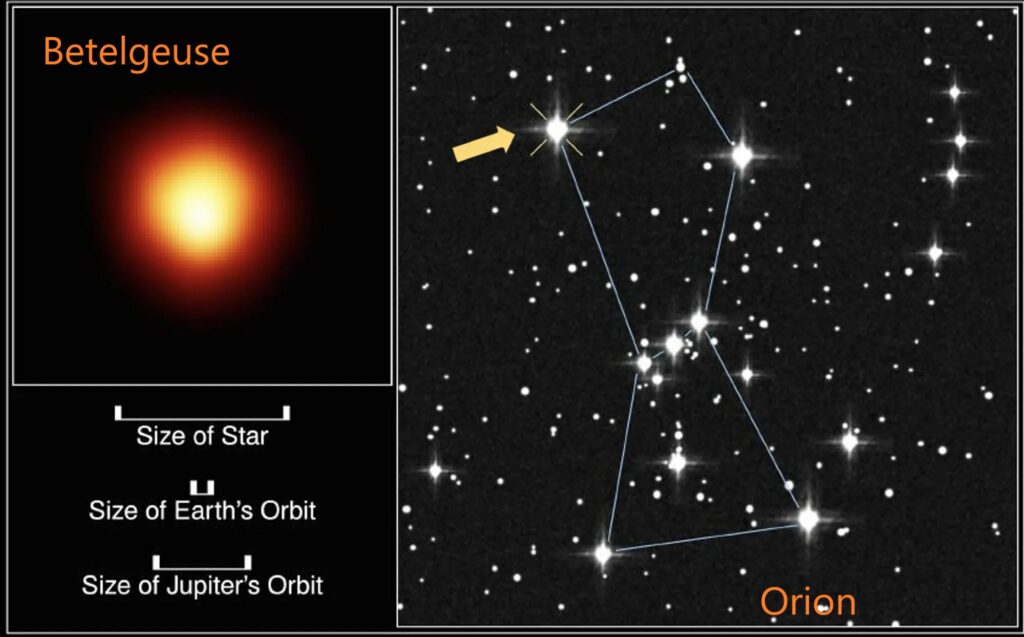 Betelgeuse

Size of Star

Size of Earth's Orbit

Size of Jupiter's Orbit

Orion